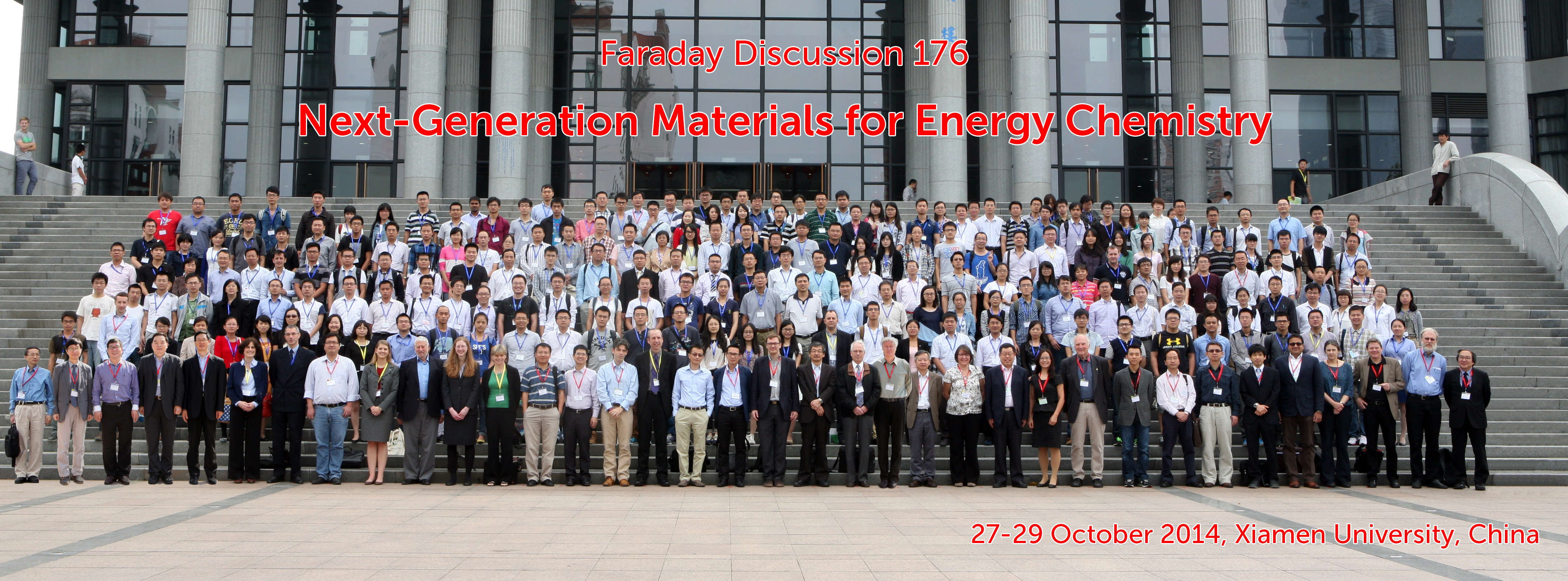 Faraday Discussion 176

Next-Generation Materials for Energy Chemistry

27-29 October 2014, Xiamen University, China